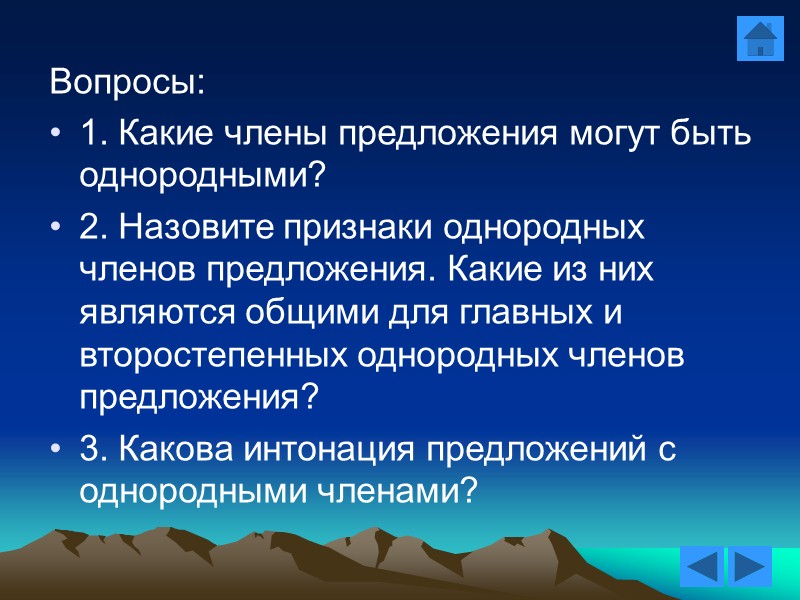 Вопросы:

• 1. Какие члены предложения могут быть однородными?

• 2. Назовите признаки однородных членов предложения. Какие из них являются общими для главных и второстепенных однородных членов предложения?

• 3. Какова интонация предложений с однородными членами?